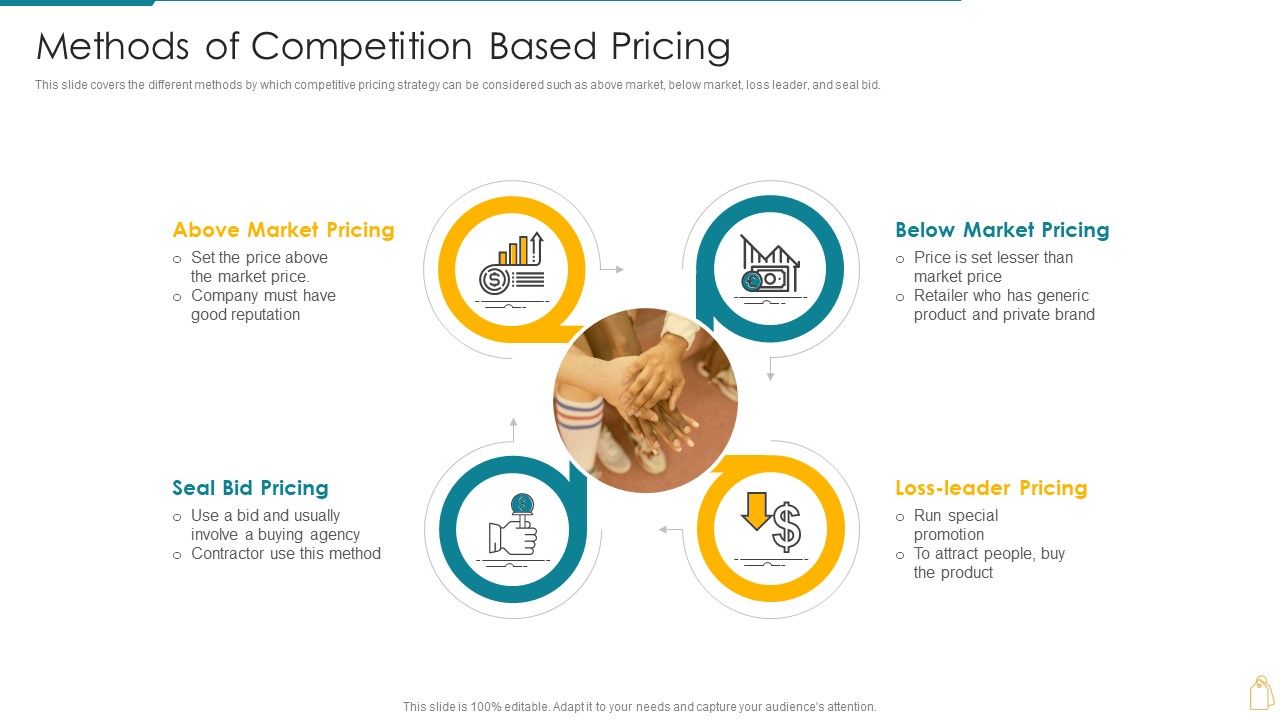 Methods of Competition Based Pricing

This slide covers the different methods by which competitive pricing strategy can be considered such as above market, below market, loss leader, and seal bid.

Above Market Pricing
o Set the price above the market price.
o Company must have good reputation

Below Market Pricing
o Price is set lesser than market price
o Retailer who has generic product and private brand

Seal Bid Pricing
o Use a bid and usually involve a buying agency
o Contractor use this method

Loss-leader Pricing
o Run special promotion
o To attract people, buy the product

This slide is 100% editable. Adapt it to your needs and capture your audience's attention.